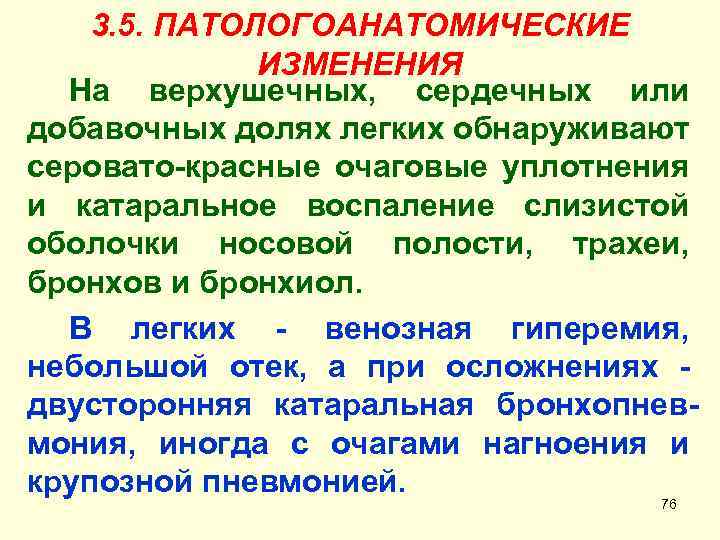 3.5. ПАТОЛОГОАНАТОМИЧЕСКИЕ ИЗМЕНЕНИЯ

На верхушечных, сердечных или добавочных долях легких обнаруживают серовато-красные очаговые уплотнения и катаральное воспаление слизистой оболочки носовой полости, трахеи, бронхов и бронхиол.

В легких - венозная гиперемия, небольшой отек, а при осложнениях - двусторонняя катаральная бронхопневмония, иногда с очагами нагноения и крупозной пневмонией.

76